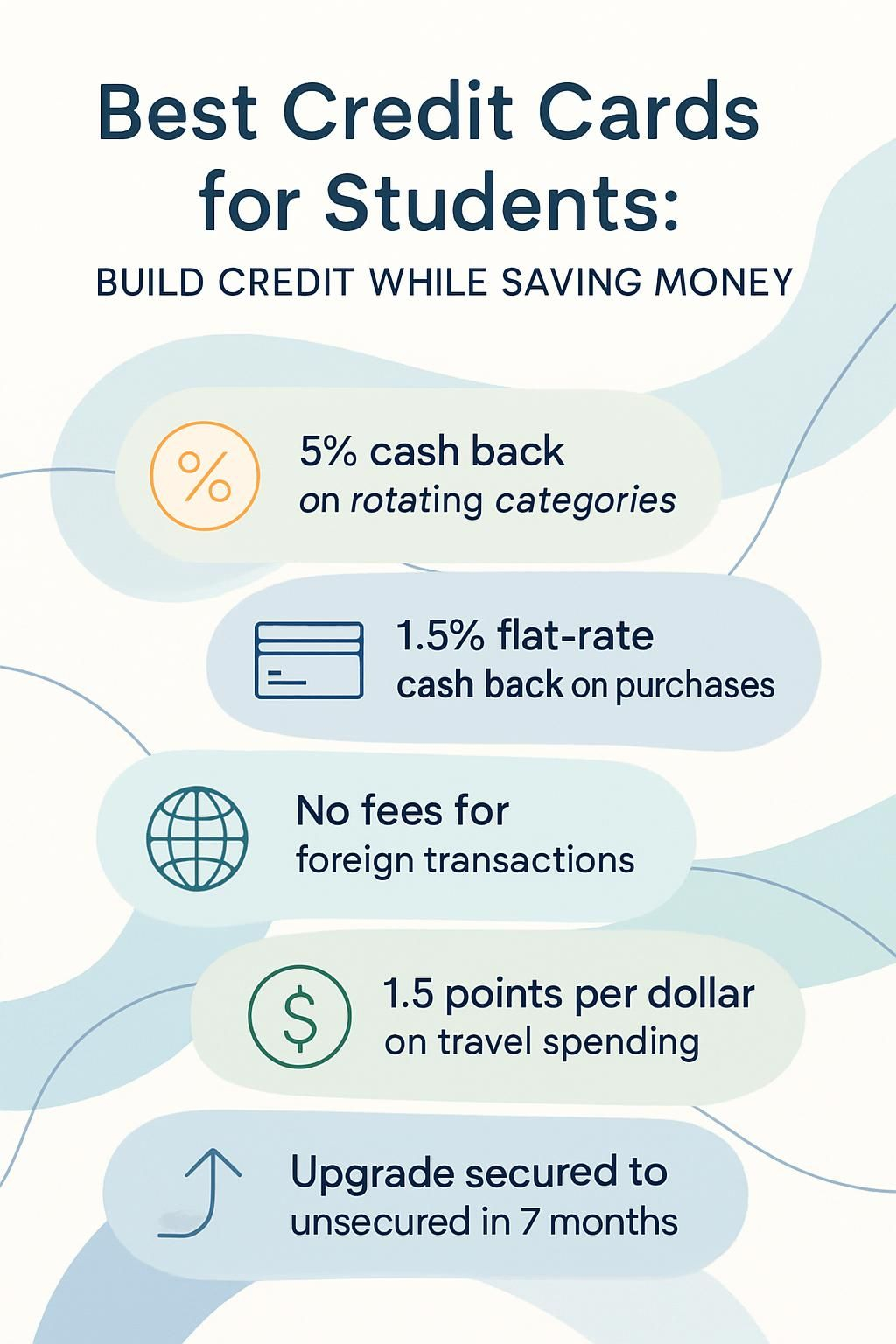 Best Credit Cards for Students:

BUILD CREDIT WHILE SAVING MONEY

%

5% cash back
on rotating categories

1.5% flat-rate
cash back on purchases

No fees for
foreign transactions

$

1.5 points per dollar
on travel spending

Upgrade secured to
unsecured in 7 months